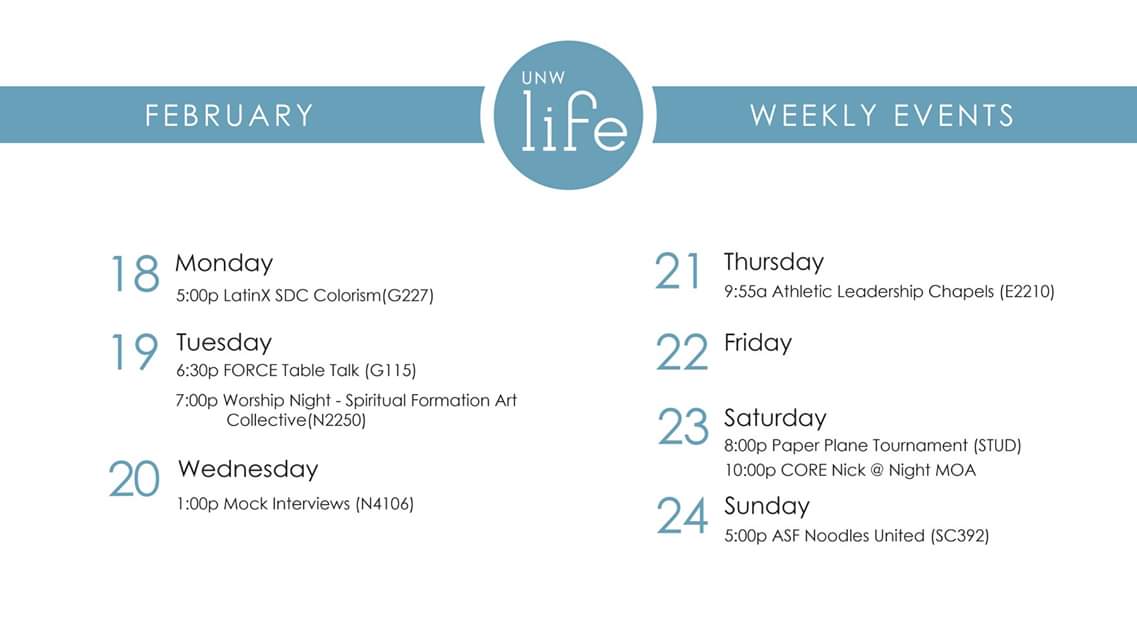 FEBRUARY

UNW
life

WEEKLY EVENTS

18 Monday
5:00p LatinX SDC Colorism(G227)

19 Tuesday
6:30p FORCE Table Talk (G115)
7:00p Worship Night - Spiritual Formation Art Collective(N2250)

20 Wednesday
1:00p Mock Interviews (N4106)

21 Thursday
9:55a Athletic Leadership Chapels (E2210)

22 Friday

23 Saturday
8:00p Paper Plane Tournament (STUD)
10:00p CORE Nick @ Night MOA

24 Sunday
5:00p ASF Noodles United (SC392)